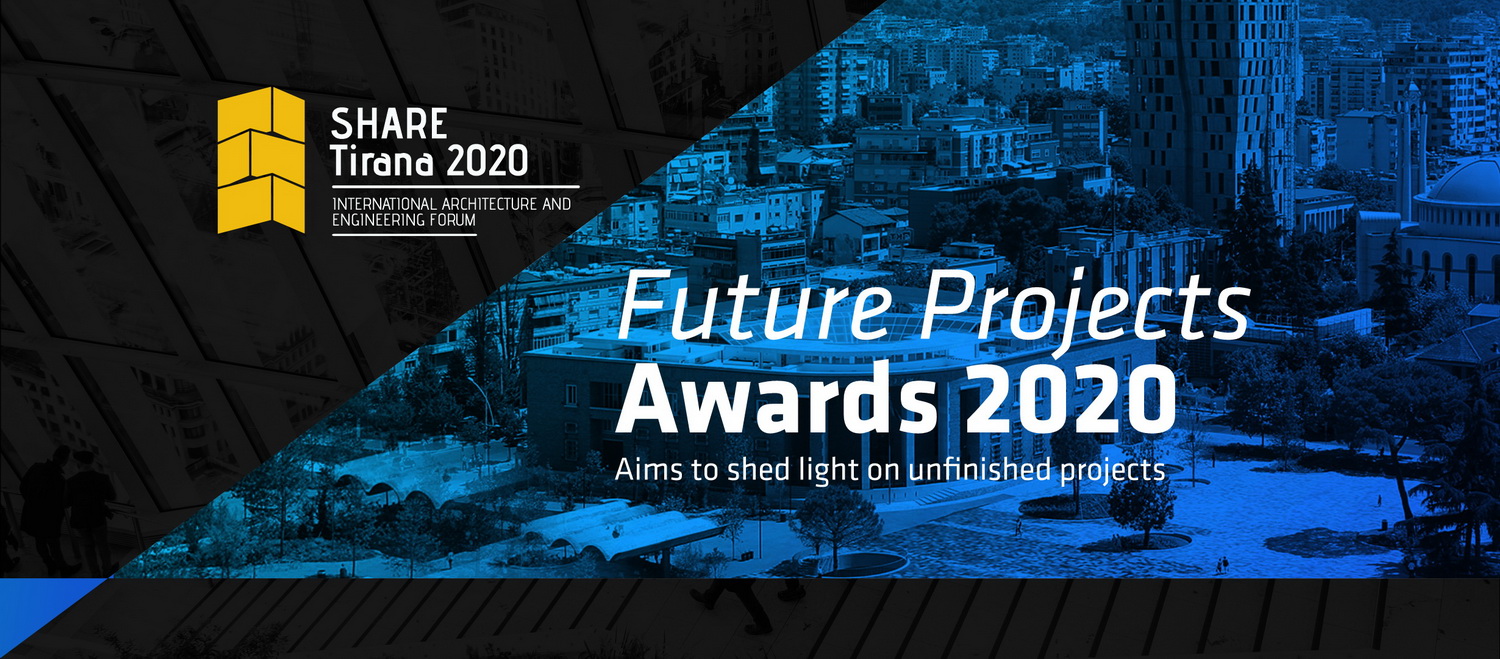 SHARE
Tirana 2020
INTERNATIONAL ARCHITECTURE AND ENGINEERING FORUM

Future Projects
Awards 2020
Aims to shed light on unfinished projects